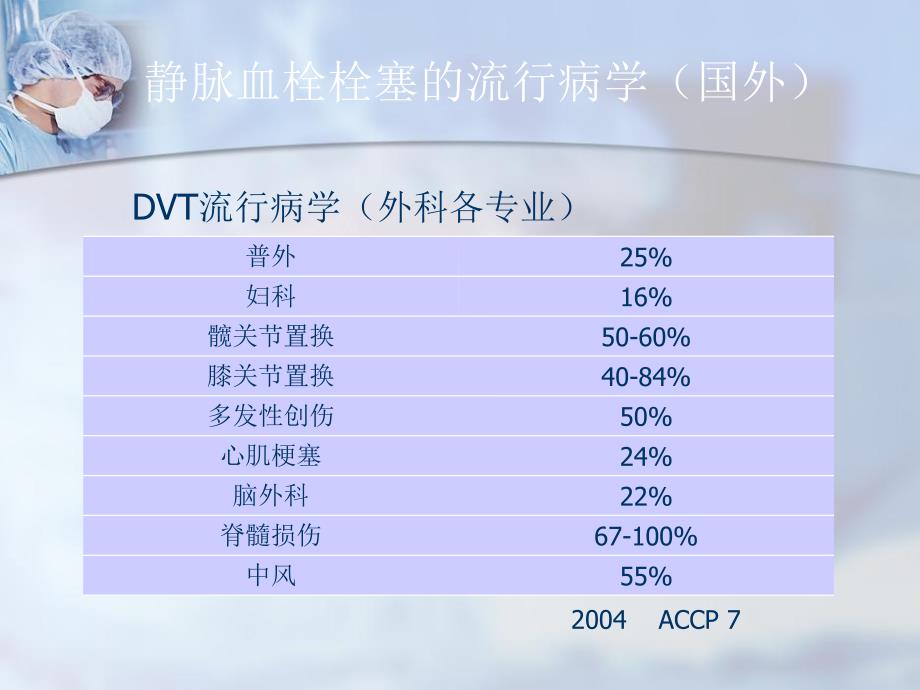 静脉血栓栓塞的流行病学（国外）

DVT流行病学（外科各专业）

| 普外 | 25% |
|---|---|
| 妇科 | 16% |
| 髋关节置换 | 50-60% |
| 膝关节置换 | 40-84% |
| 多发性创伤 | 50% |
| 心肌梗塞 | 24% |
| 脑外科 | 22% |
| 脊髓损伤 | 67-100% |
| 中风 | 55% |

2004 ACCP 7